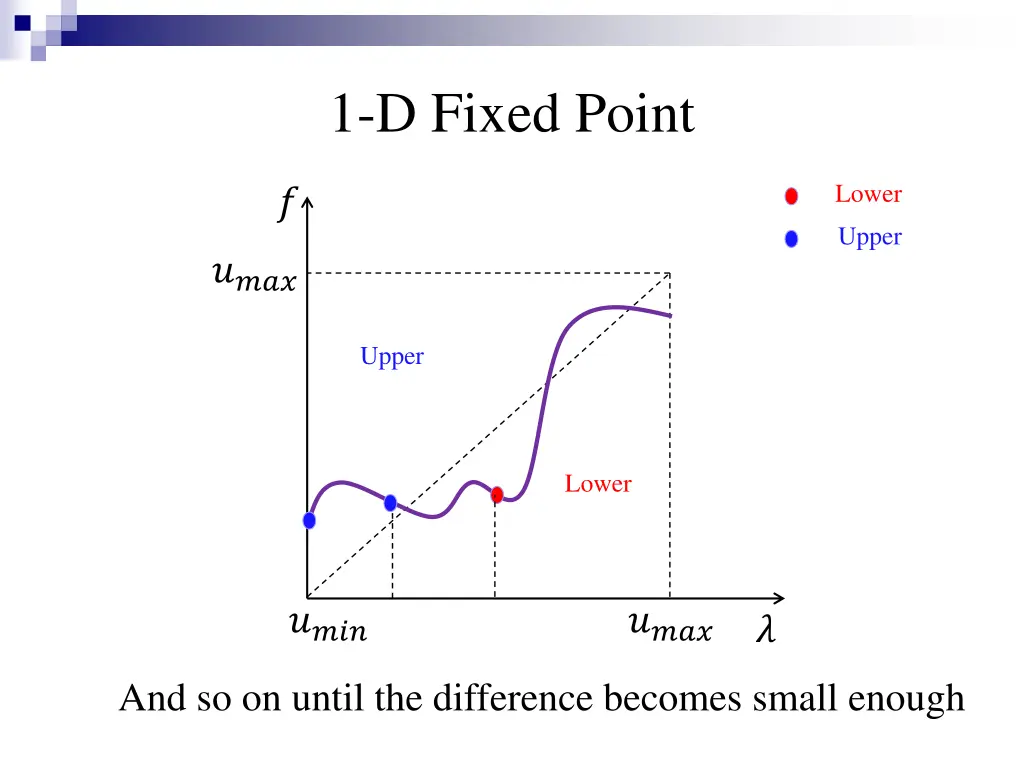 1-D Fixed Point

Lower

Upper

$f$

$u_{max}$

Upper

Lower

$u_{min}$

$u_{max}$

$\lambda$

And so on until the difference becomes small enough